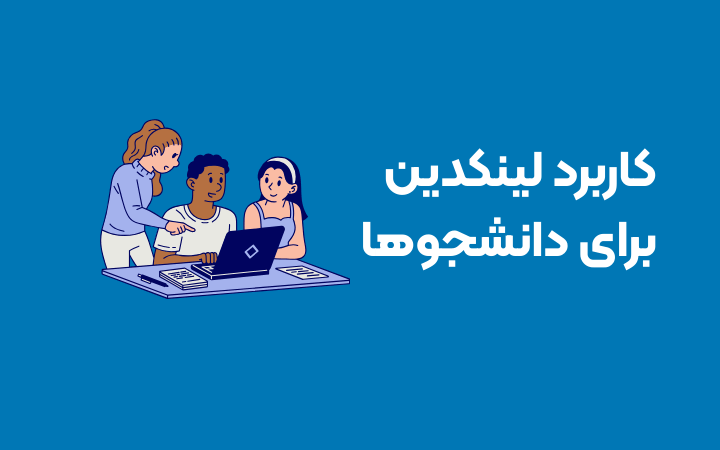 کاربرد لینکدین
برای دانشجوها